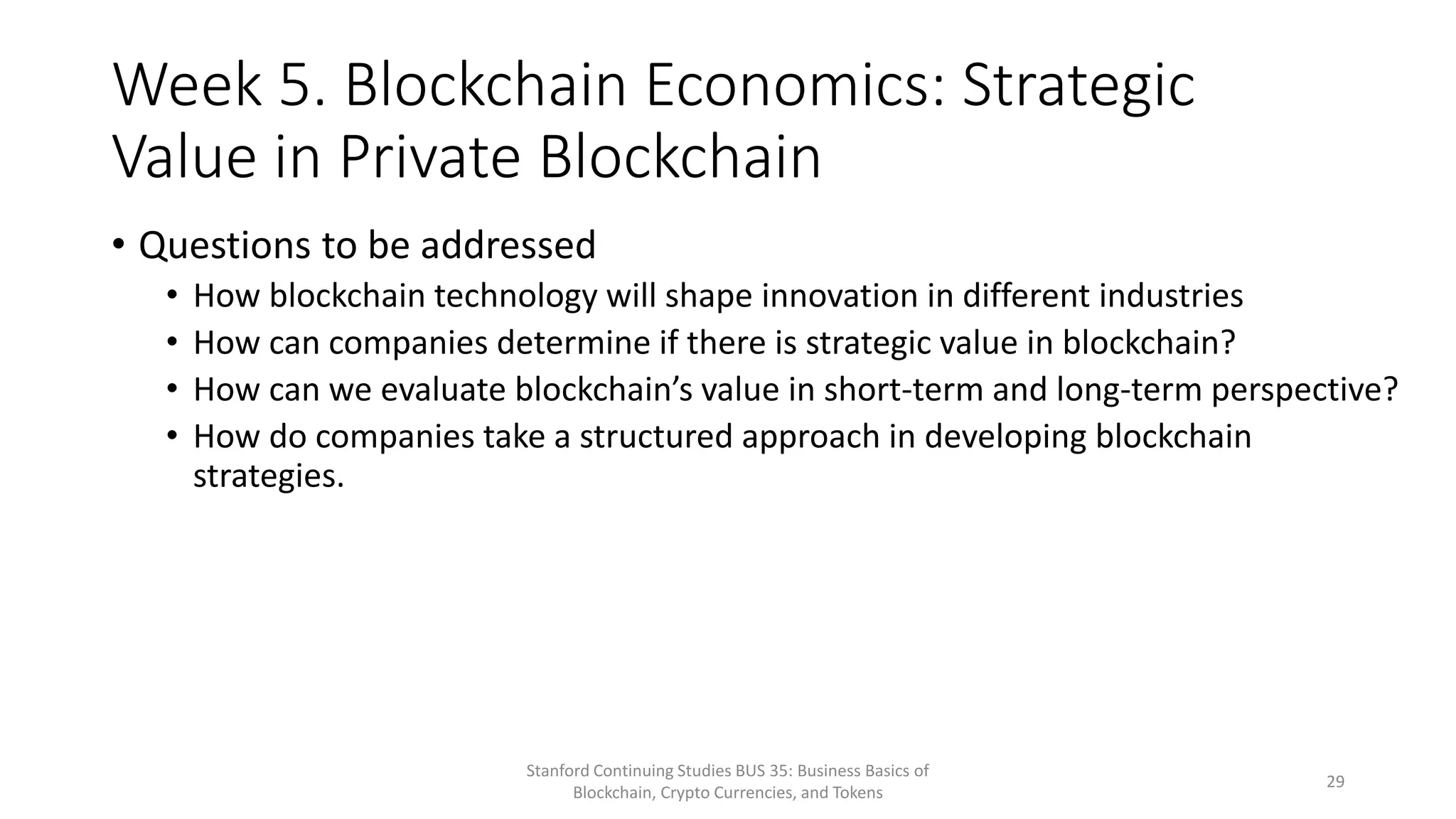 Week 5. Blockchain Economics: Strategic Value in Private Blockchain

• Questions to be addressed
  • How blockchain technology will shape innovation in different industries
  • How can companies determine if there is strategic value in blockchain?
  • How can we evaluate blockchain’s value in short-term and long-term perspective?
  • How do companies take a structured approach in developing blockchain strategies.

Stanford Continuing Studies BUS 35: Business Basics of Blockchain, Crypto Currencies, and Tokens

29